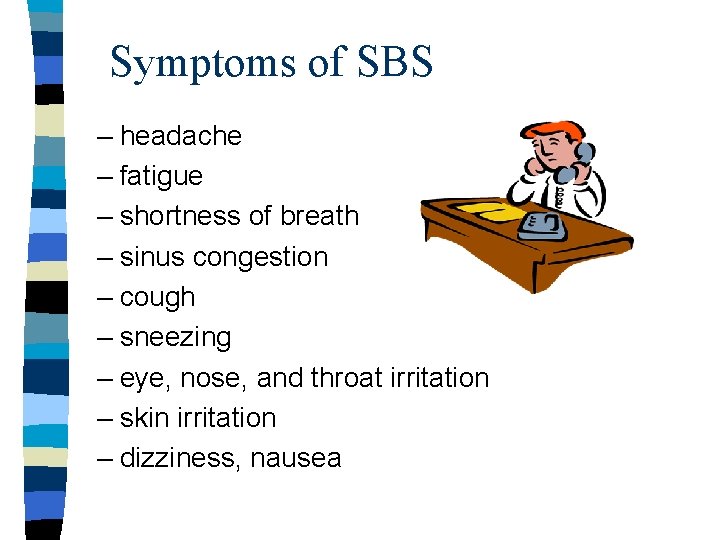 Symptoms of SBS

– headache
– fatigue
– shortness of breath
– sinus congestion
– cough
– sneezing
– eye, nose, and throat irritation
– skin irritation
– dizziness, nausea